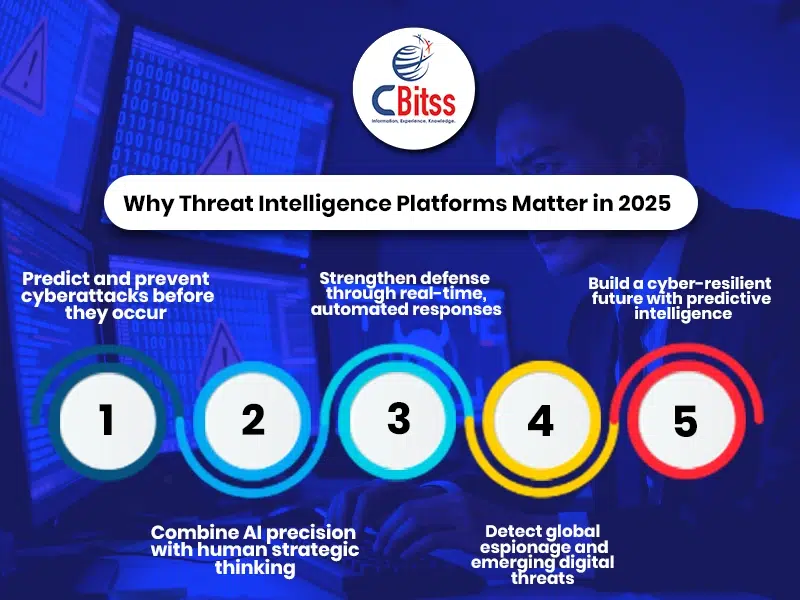 CBitss
Information. Experience. Knowledge.

Why Threat Intelligence Platforms Matter in 2025

Predict and prevent cyberattacks before they occur

Strengthen defense through real-time, automated responses

Build a cyber-resilient future with predictive intelligence

1

2

3

4

5

Combine AI precision with human strategic thinking

Detect global espionage and emerging digital threats